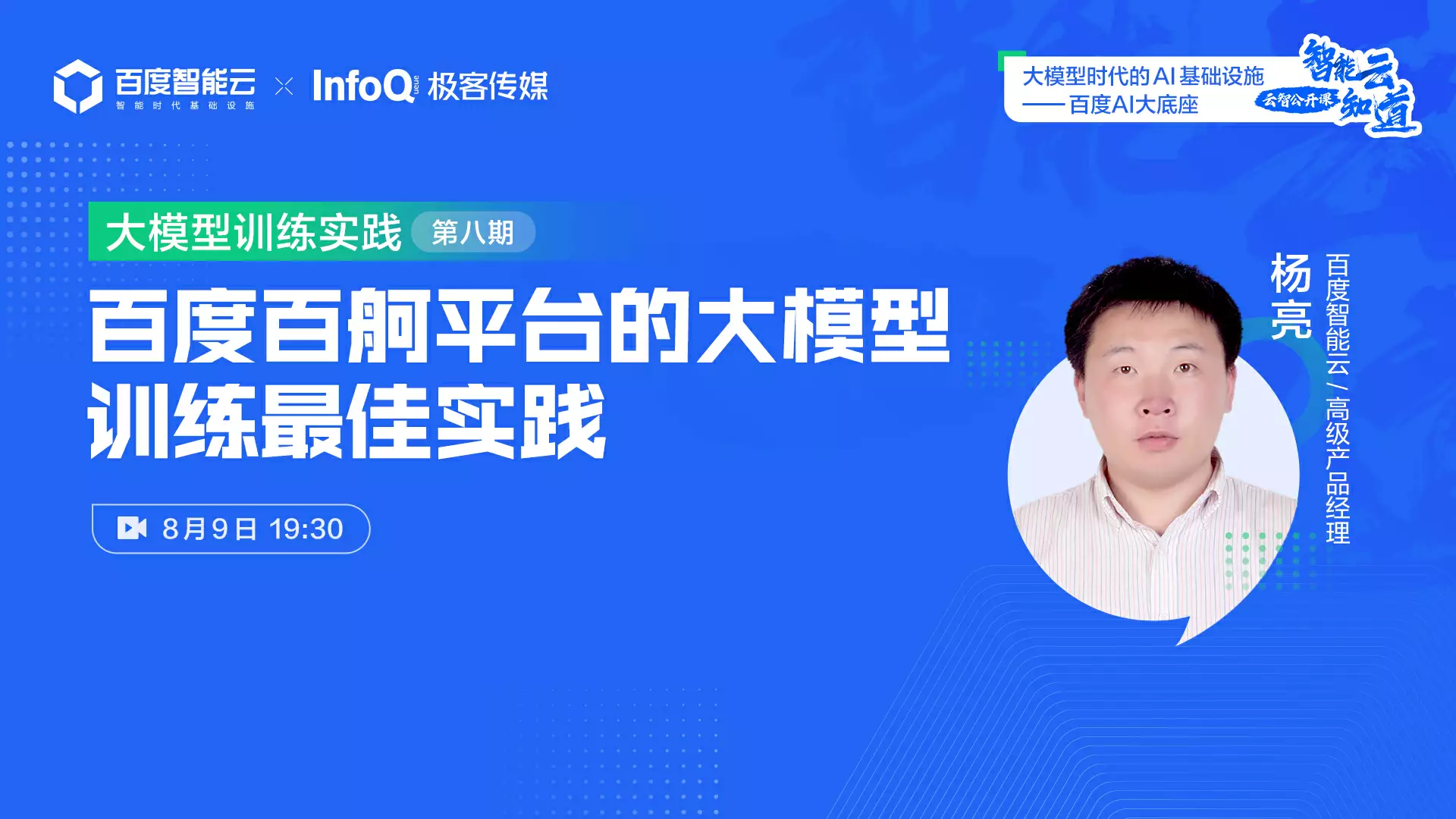 百度智能云
智能时代基础设施
×
InfoQ 极客传媒

大模型时代的AI基础设施
——百度AI大底座
智能云知道
云智公开课

大模型训练实践 第八期

百度百舸平台的大模型训练最佳实践

8月9日 19:30

杨亮
百度智能云 / 高级产品经理